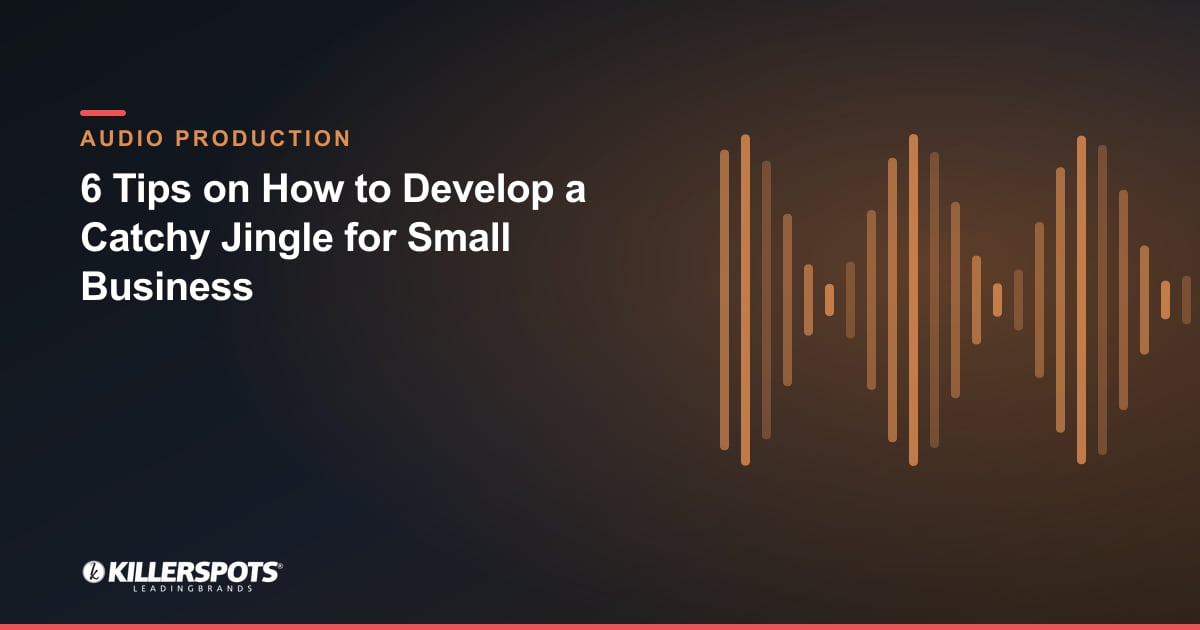 AUDIO PRODUCTION

6 Tips on How to Develop a Catchy Jingle for Small Business

KILLERSPOTS®
LEADINGBRANDS